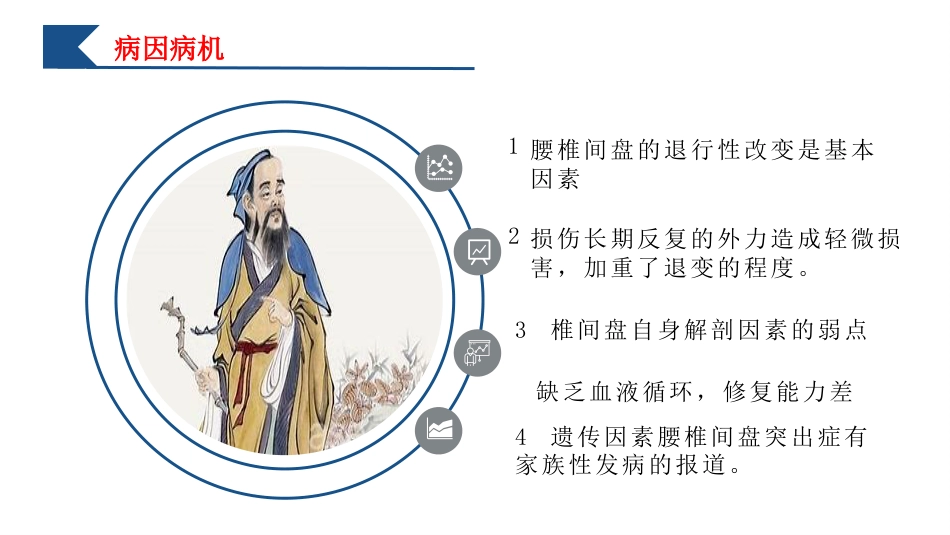 病因病机

1 腰椎间盘的退行性改变是基本因素

2 损伤长期反复的外力造成轻微损害，加重了退变的程度。

3 椎间盘自身解剖因素的弱点

缺乏血液循环，修复能力差

4 遗传因素腰椎间盘突出症有家族性发病的报道。